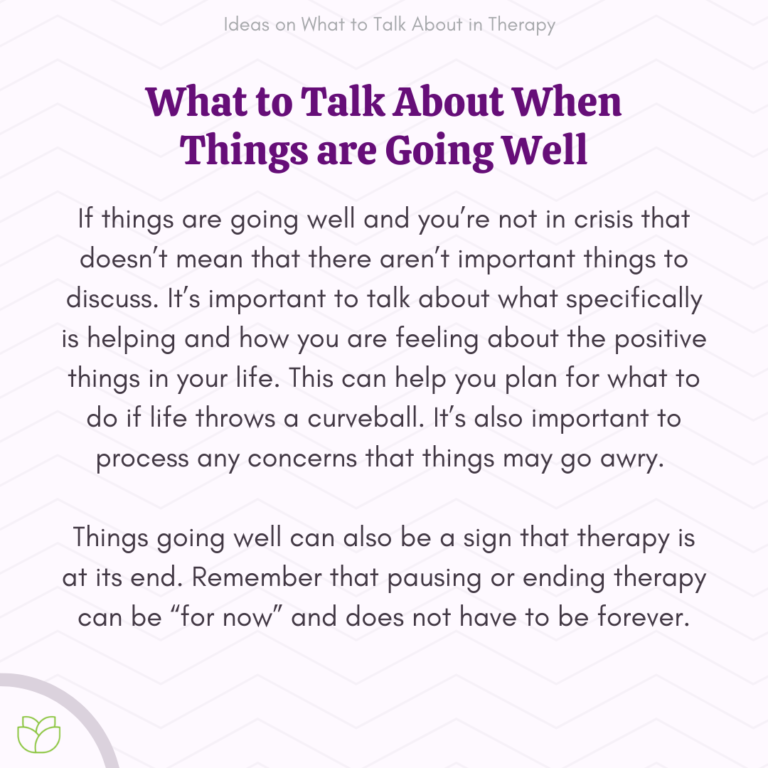 Ideas on What to Talk About in Therapy

What to Talk About When Things are Going Well

If things are going well and you're not in crisis that doesn't mean that there aren't important things to discuss. It's important to talk about what specifically is helping and how you are feeling about the positive things in your life. This can help you plan for what to do if life throws a curveball. It's also important to process any concerns that things may go awry.

Things going well can also be a sign that therapy is at its end. Remember that pausing or ending therapy can be "for now" and does not have to be forever.